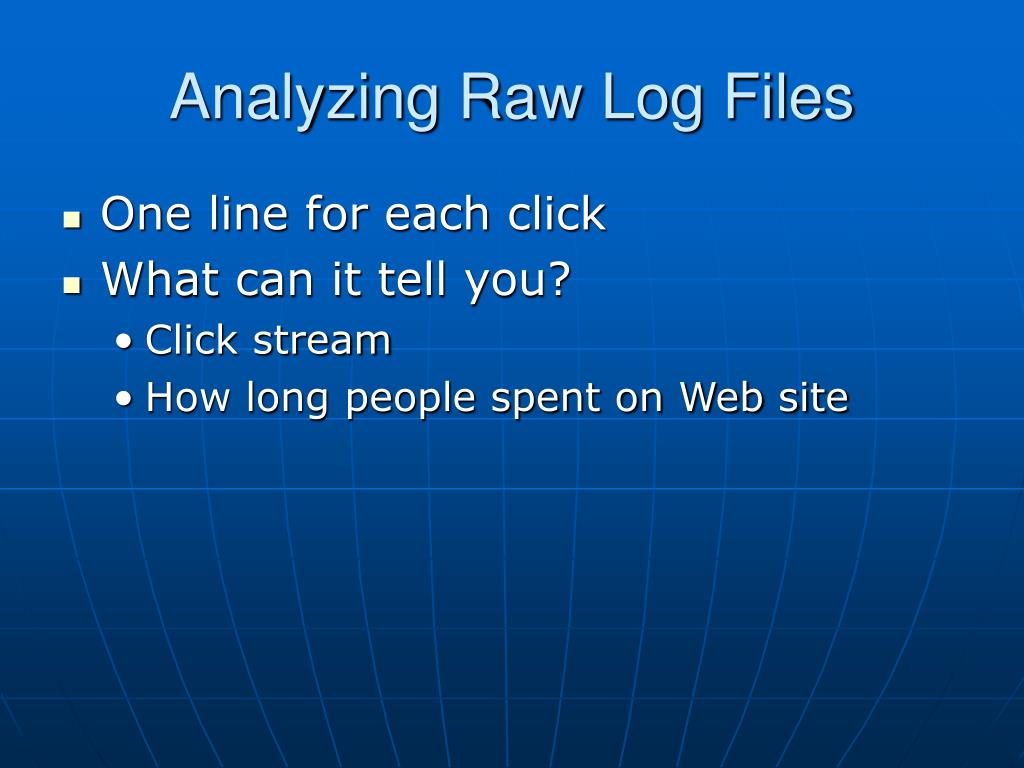 Analyzing Raw Log Files

- One line for each click
- What can it tell you?
  - Click stream
  - How long people spent on Web site